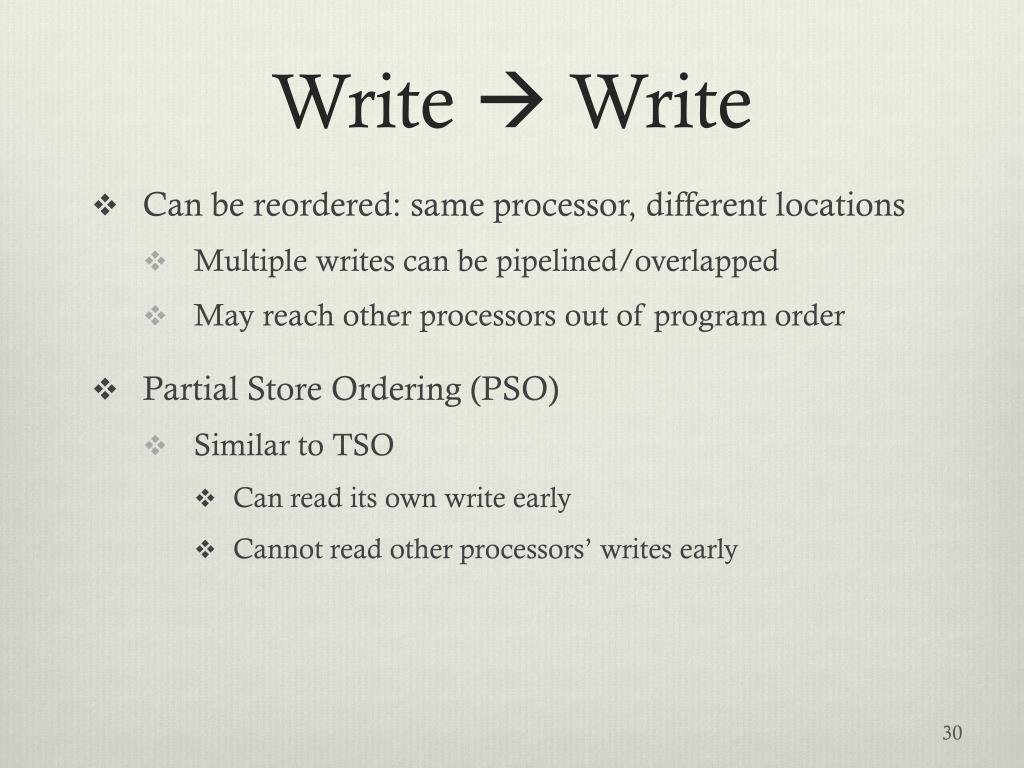 Write → Write

❖ Can be reordered: same processor, different locations
 ❖ Multiple writes can be pipelined/overlapped
 ❖ May reach other processors out of program order

❖ Partial Store Ordering (PSO)
 ❖ Similar to TSO
  ❖ Can read its own write early
  ❖ Cannot read other processors' writes early

30